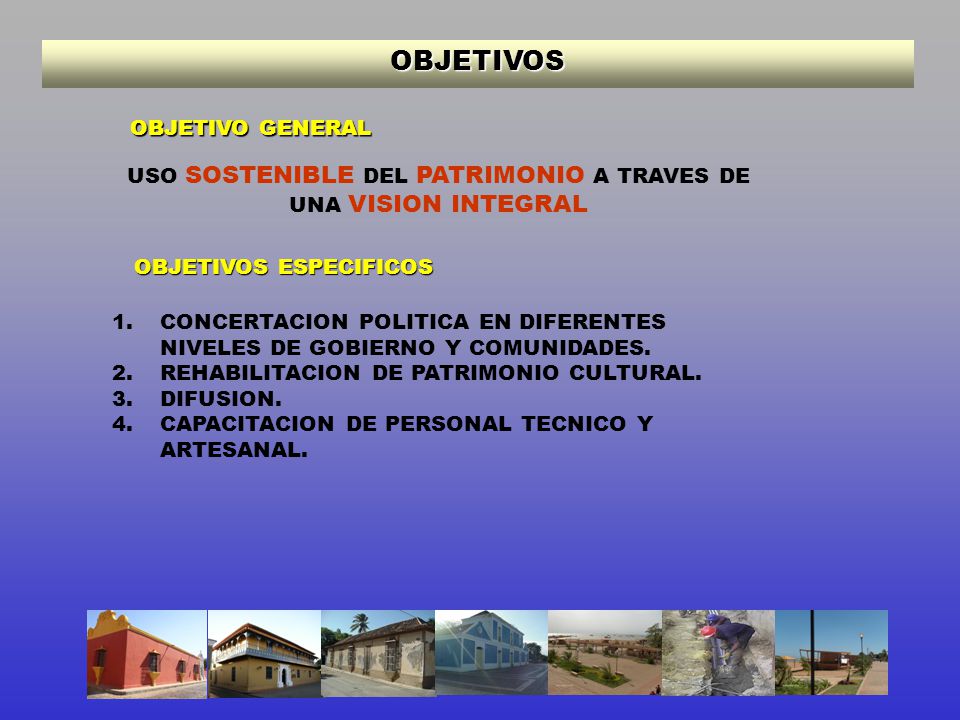 OBJETIVOS

OBJETIVO GENERAL

USO SOSTENIBLE DEL PATRIMONIO A TRAVES DE UNA VISION INTEGRAL

OBJETIVOS ESPECIFICOS

1. CONCERTACION POLITICA EN DIFERENTES NIVELES DE GOBIERNO Y COMUNIDADES.
2. REHABILITACION DE PATRIMONIO CULTURAL.
3. DIFUSION.
4. CAPACITACION DE PERSONAL TECNICO Y ARTESANAL.